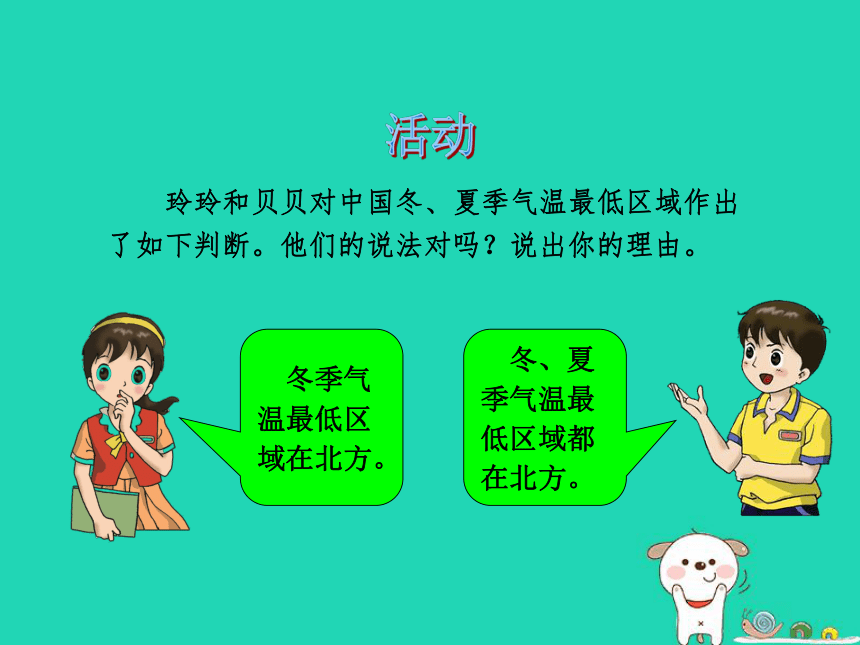 活动

玲玲和贝贝对中国冬、夏季气温最低区域作出了如下判断。他们的说法对吗？说出你的理由。

冬季气温最低区域在北方。

冬、夏季气温最低区域都在北方。